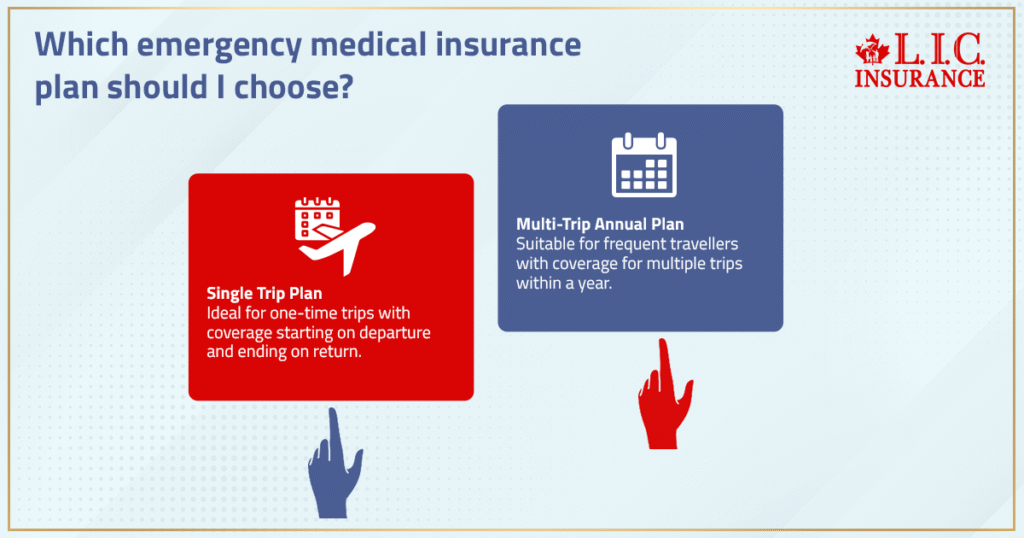 Which emergency medical insurance plan should I choose?

L.I.C.
INSURANCE

Single Trip Plan
Ideal for one-time trips with coverage starting on departure and ending on return.

Multi-Trip Annual Plan
Suitable for frequent travellers with coverage for multiple trips within a year.